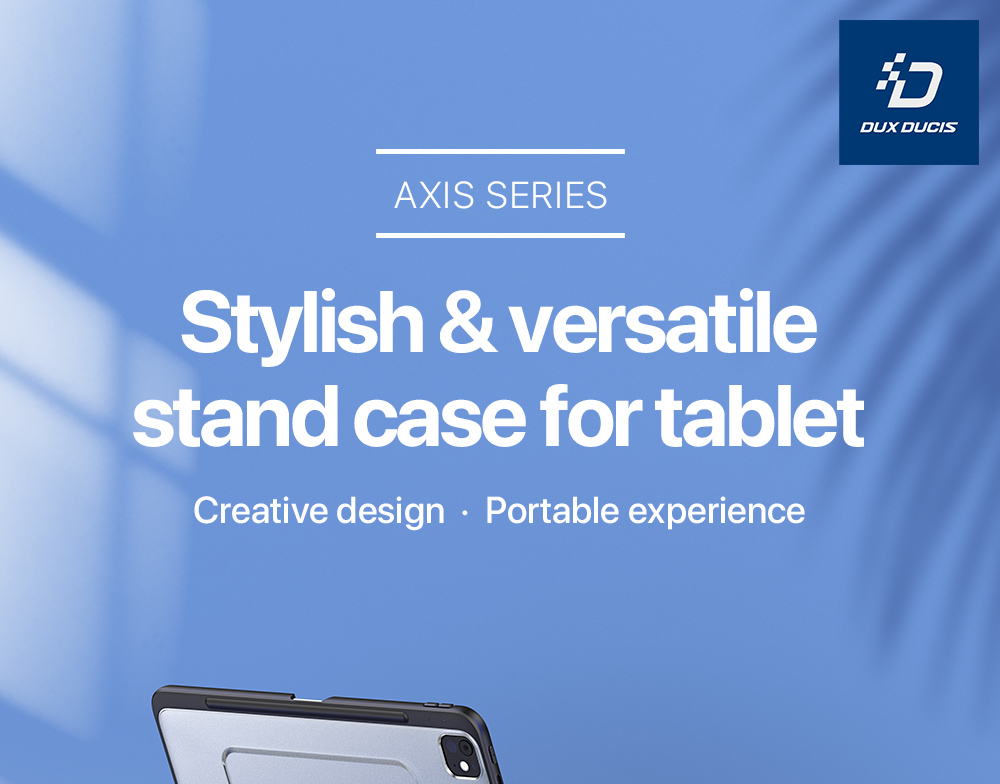 DUX DUCIS

AXIS SERIES

Stylish & versatile stand case for tablet

Creative design · Portable experience